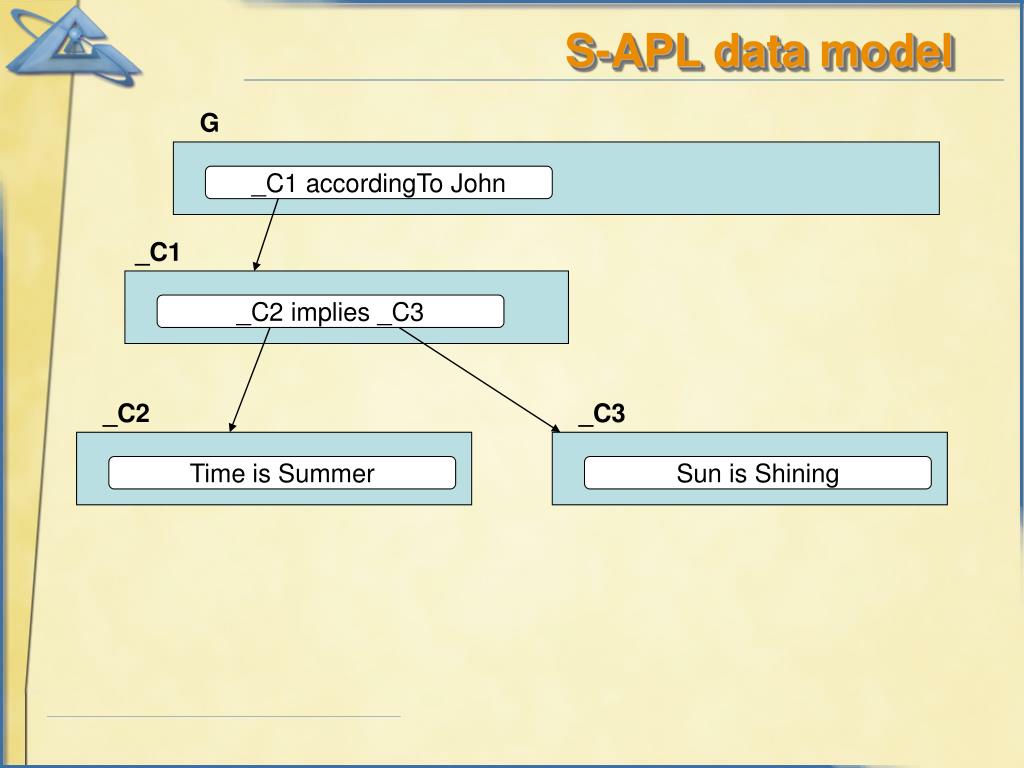 S-APL data model

G

_C1 accordingTo John

_C1

_C2 implies _C3

_C2

Time is Summer

_C3

Sun is Shining